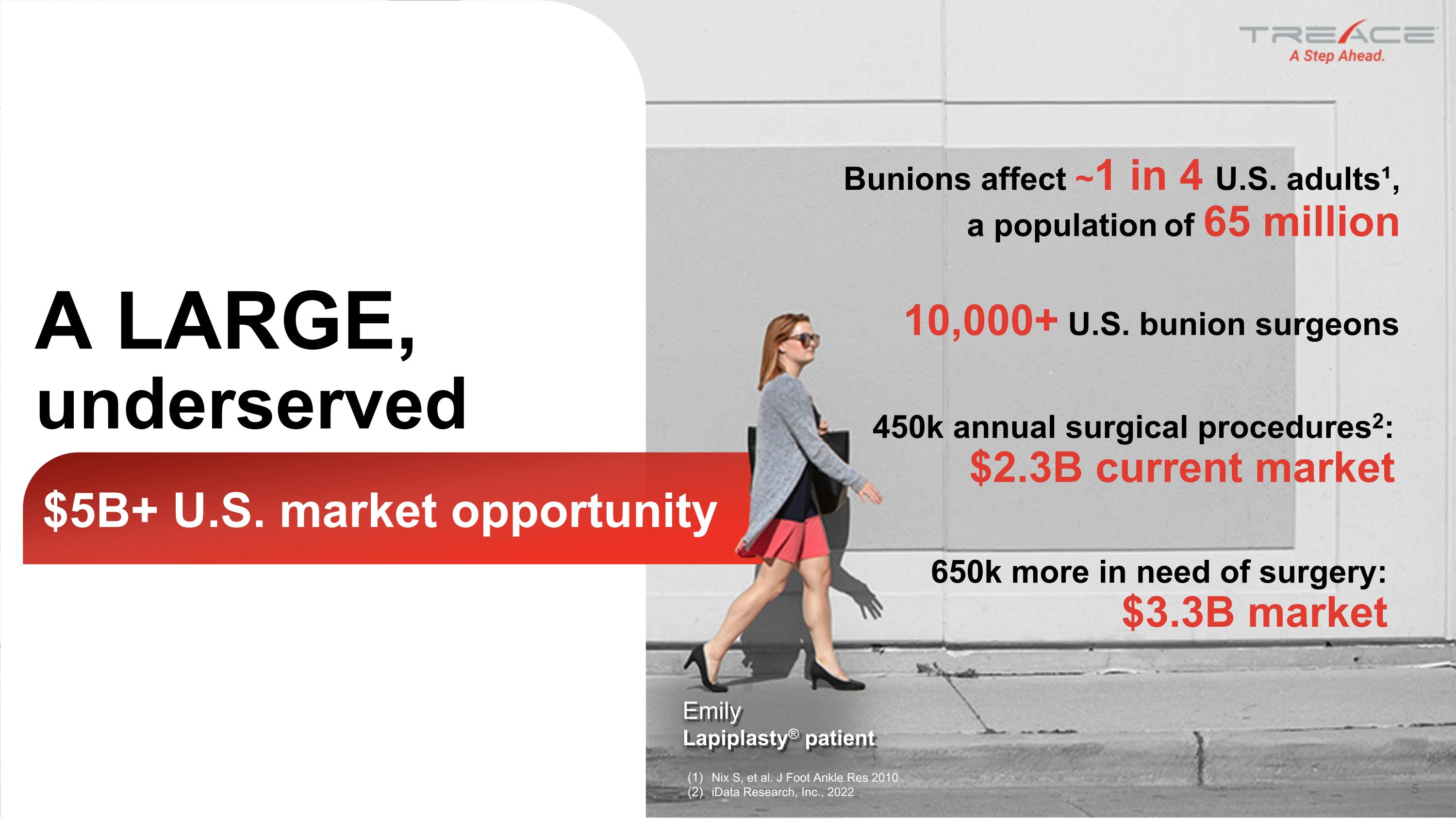 TREACE
A Step Ahead.

A LARGE, underserved

$5B+ U.S. market opportunity

Bunions affect ~1 in 4 U.S. adults$^1$, a population of 65 million

10,000+ U.S. bunion surgeons

450k annual surgical procedures$^2$: $2.3B current market

650k more in need of surgery: $3.3B market

Emily
Lapiplasty® patient

(1) Nix S, et al. J Foot Ankle Res 2010
(2) iData Research, Inc., 2022

5